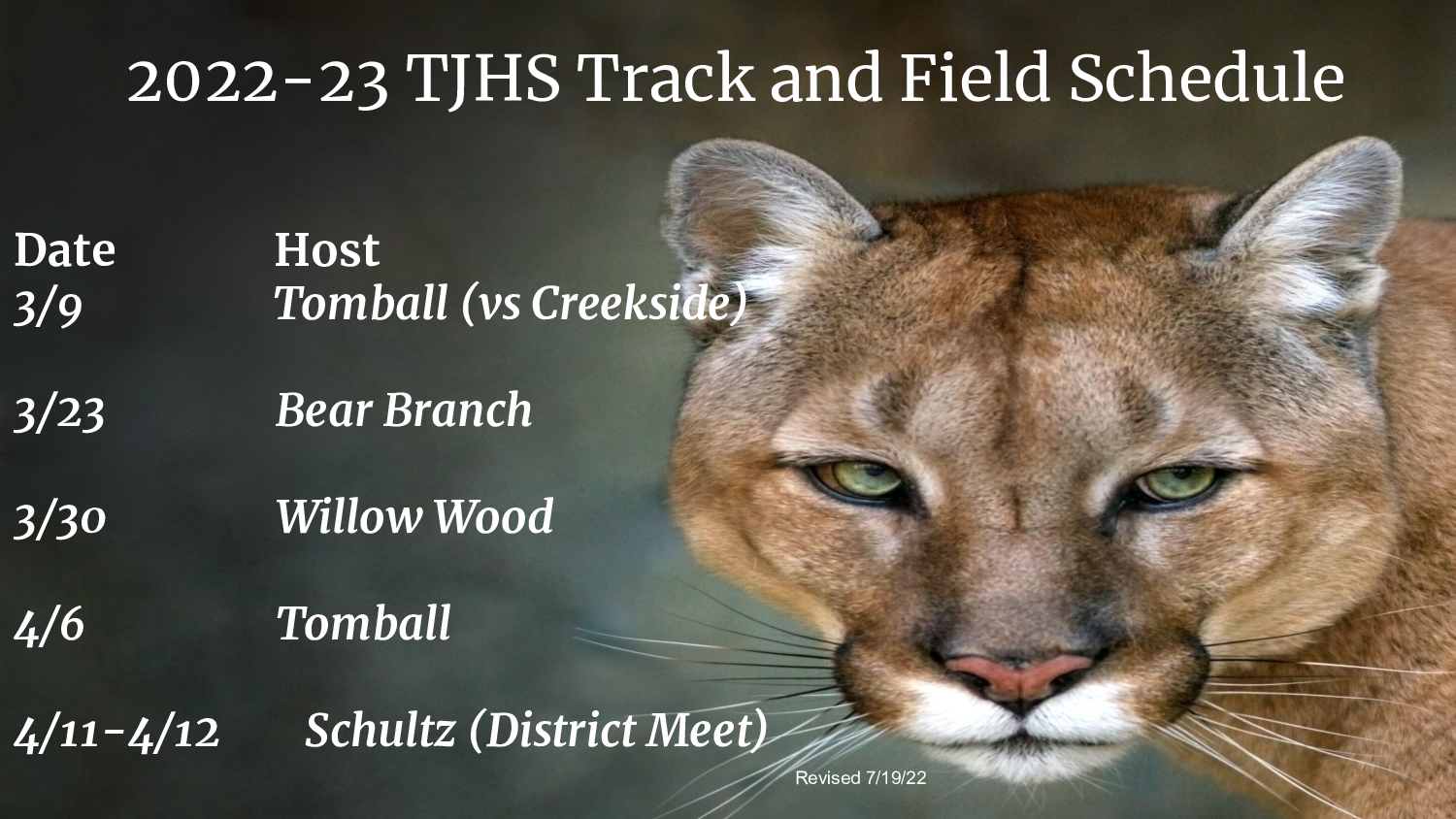 2022-23 TJHS Track and Field Schedule

| Date | Host |
|---|---|
| 3/9 | Tomball (vs Creekside) |
| 3/23 | Bear Branch |
| 3/30 | Willow Wood |
| 4/6 | Tomball |
| 4/11-4/12 | Schultz (District Meet) |

Revised 7/19/22